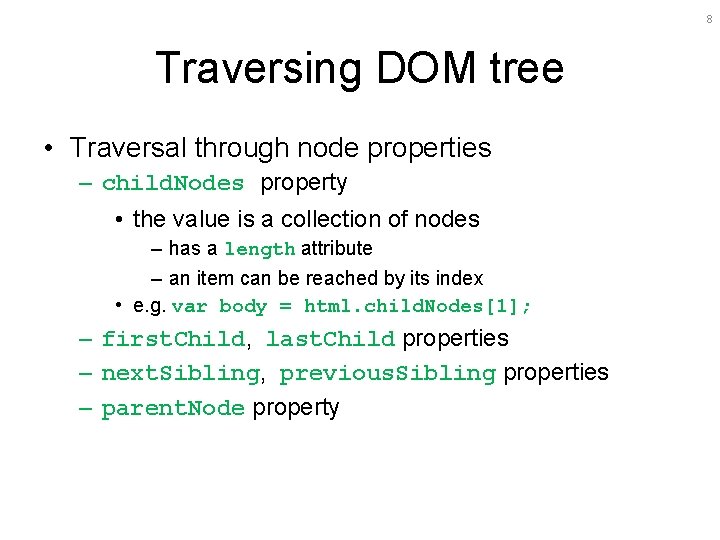 8

Traversing DOM tree

• Traversal through node properties
– childNodes property
• the value is a collection of nodes
– has a length attribute
– an item can be reached by its index
• e.g. var body = html.childNodes[1];
– firstChild, lastChild properties
– nextSibling, previousSibling properties
– parentNode property